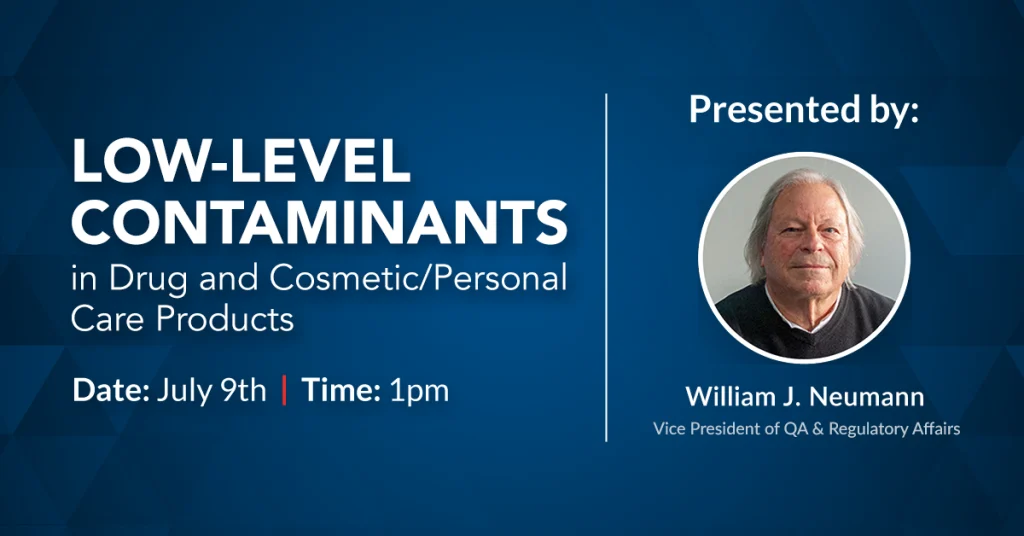 LOW-LEVEL CONTAMINANTS
in Drug and Cosmetic/Personal Care Products

Date: July 9th | Time: 1pm

Presented by:

William J. Neumann
Vice President of QA & Regulatory Affairs